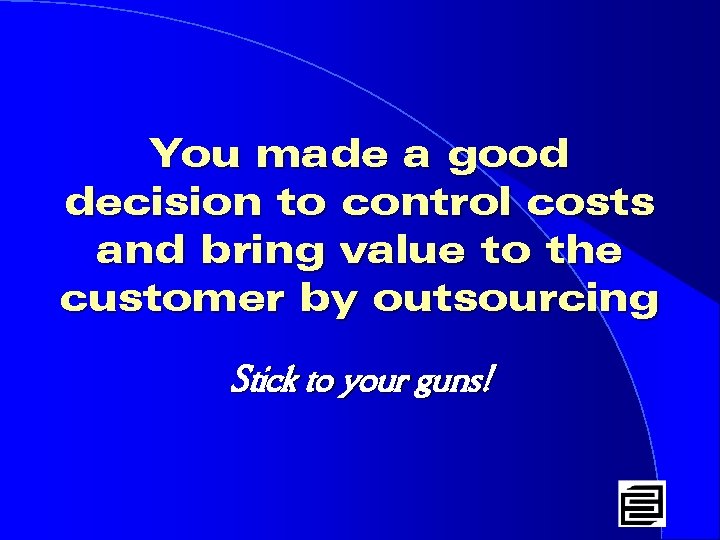 You made a good decision to control costs and bring value to the customer by outsourcing

Stick to your guns!